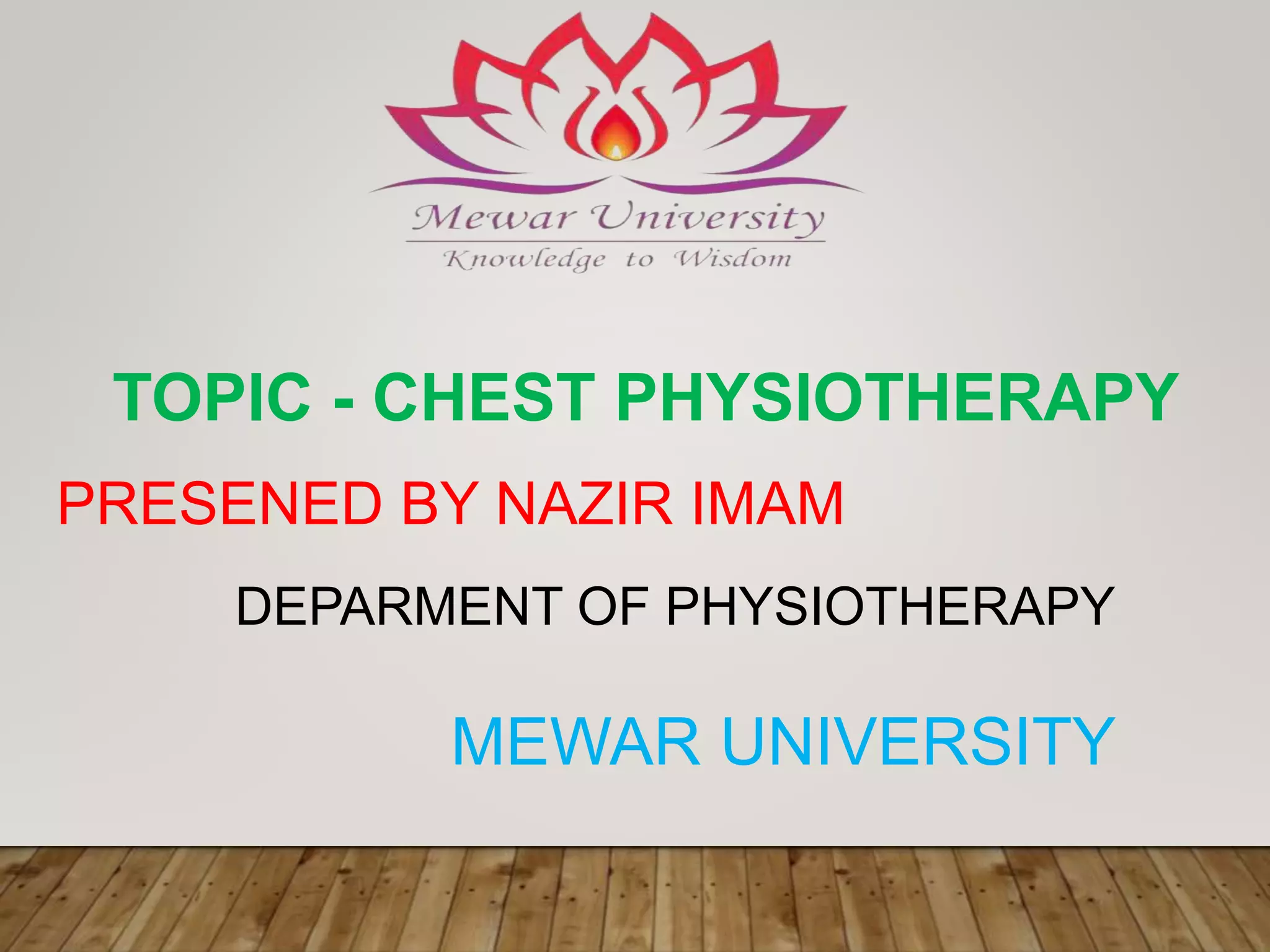 Mewar University
Knowledge to Wisdom

TOPIC - CHEST PHYSIOTHERAPY

PRESENED BY NAZIR IMAM

DEPARMENT OF PHYSIOTHERAPY

MEWAR UNIVERSITY